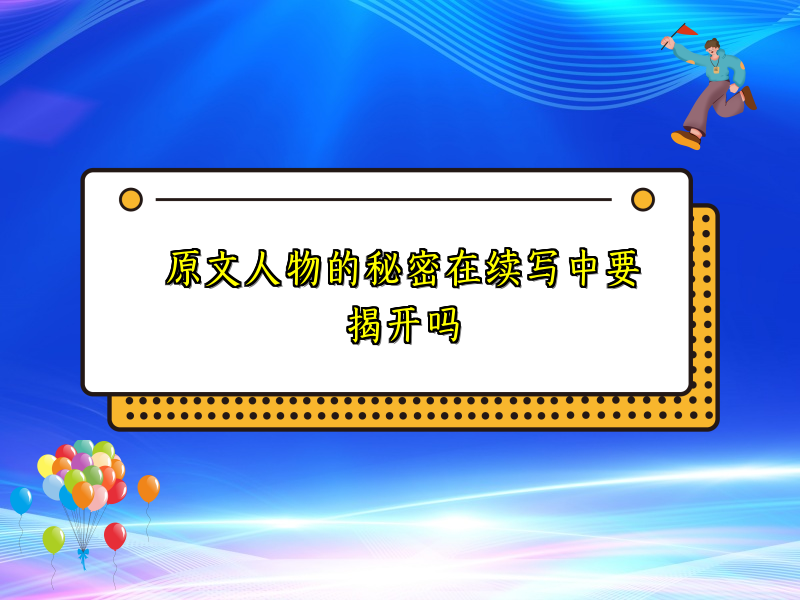 原文人物的秘密在续写中要揭开吗